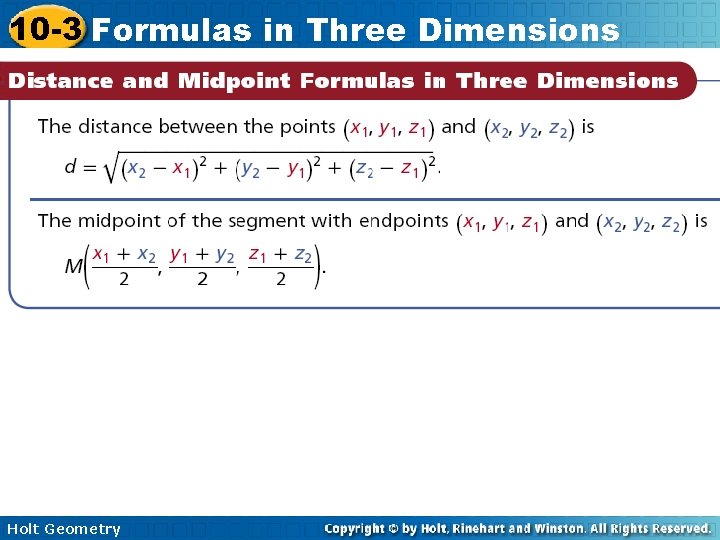 10-3 Formulas in Three Dimensions

Distance and Midpoint Formulas in Three Dimensions

The distance between the points $(x_1, y_1, z_1)$ and $(x_2, y_2, z_2)$ is

$d = \sqrt{(x_2 - x_1)^2 + (y_2 - y_1)^2 + (z_2 - z_1)^2}$.

The midpoint of the segment with endpoints $(x_1, y_1, z_1)$ and $(x_2, y_2, z_2)$ is

$M\left(\frac{x_1 + x_2}{2}, \frac{y_1 + y_2}{2}, \frac{z_1 + z_2}{2}\right)$.

Holt Geometry

Copyright © by Holt, Rinehart and Winston. All Rights Reserved.